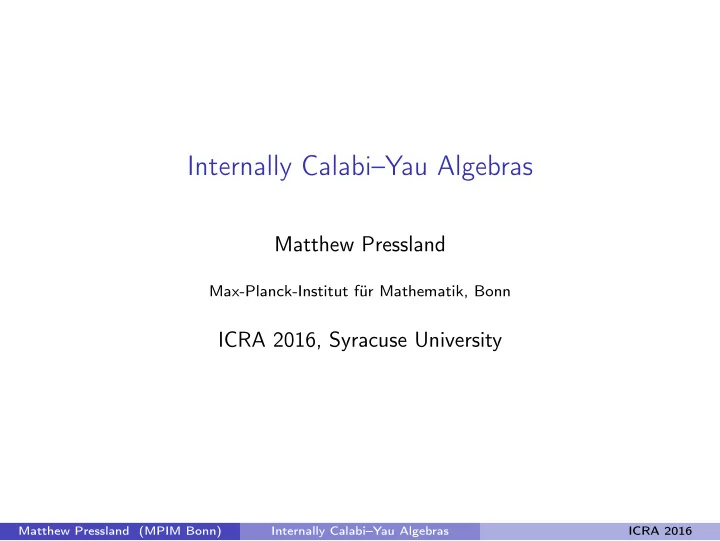 Internally Calabi–Yau Algebras

Matthew Pressland

Max-Planck-Institut für Mathematik, Bonn

ICRA 2016, Syracuse University

Matthew Pressland (MPIM Bonn) Internally Calabi–Yau Algebras ICRA 2016